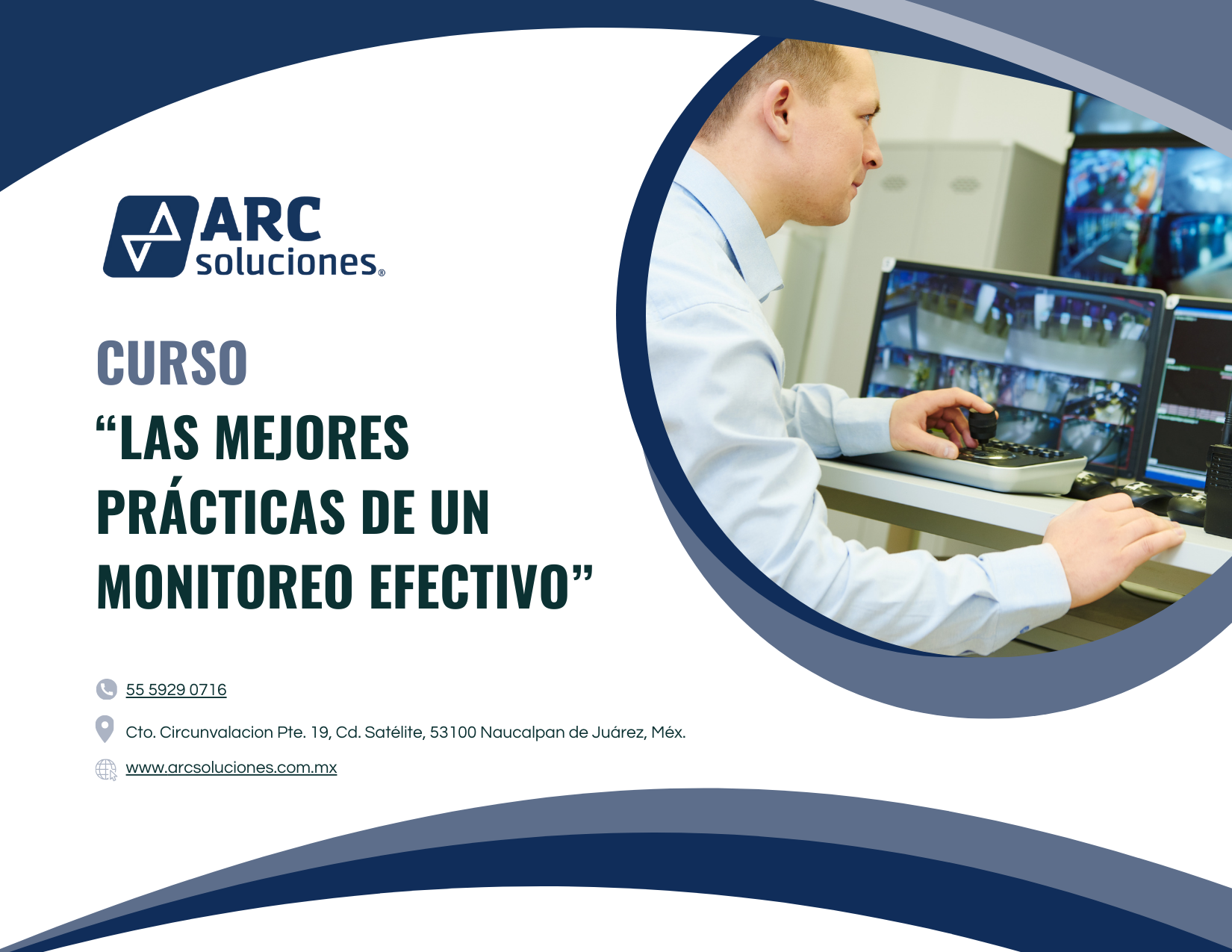 ARC soluciones®

CURSO
“LAS MEJORES PRÁCTICAS DE UN MONITOREO EFECTIVO”

55 5929 0716

Cto. Circunvalacion Pte. 19, Cd. Satélite, 53100 Naucalpan de Juárez, Méx.

www.arcsoluciones.com.mx